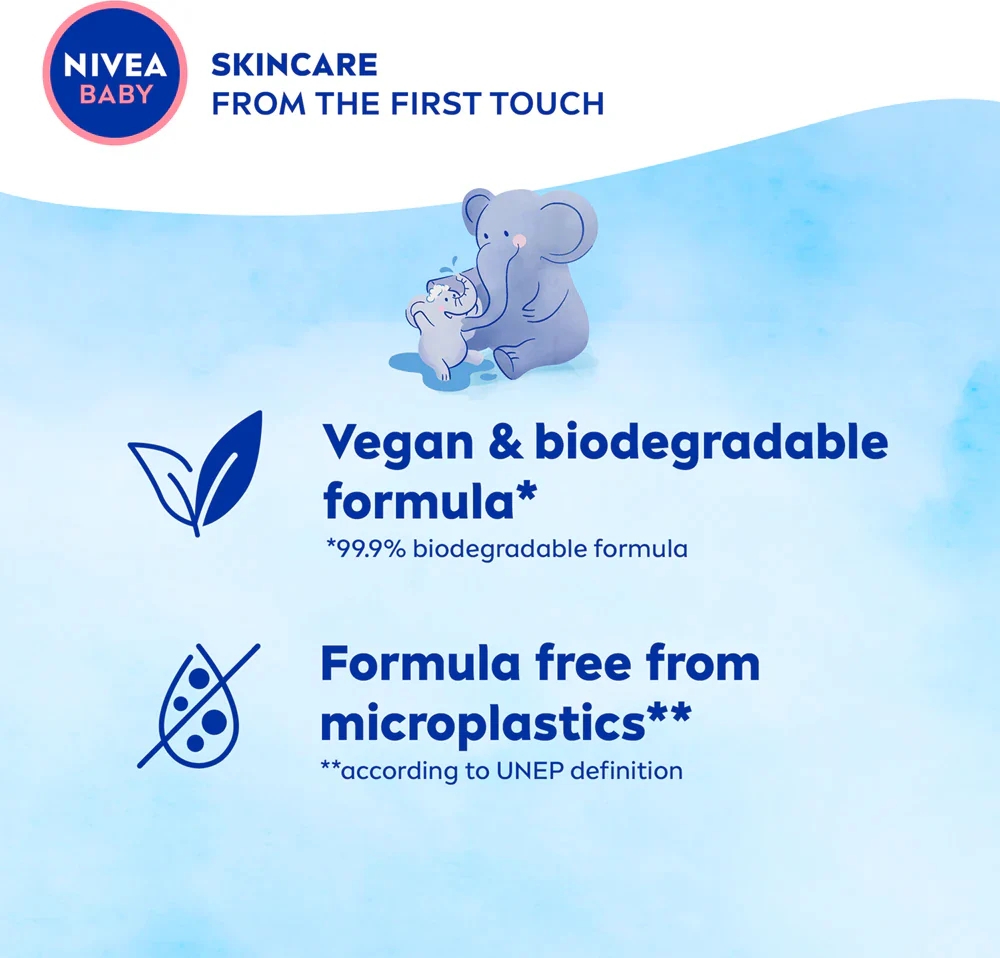 NIVEA
BABY

SKINCARE
FROM THE FIRST TOUCH

Vegan & biodegradable formula*

*99.9% biodegradable formula

Formula free from microplastics**

**according to UNEP definition